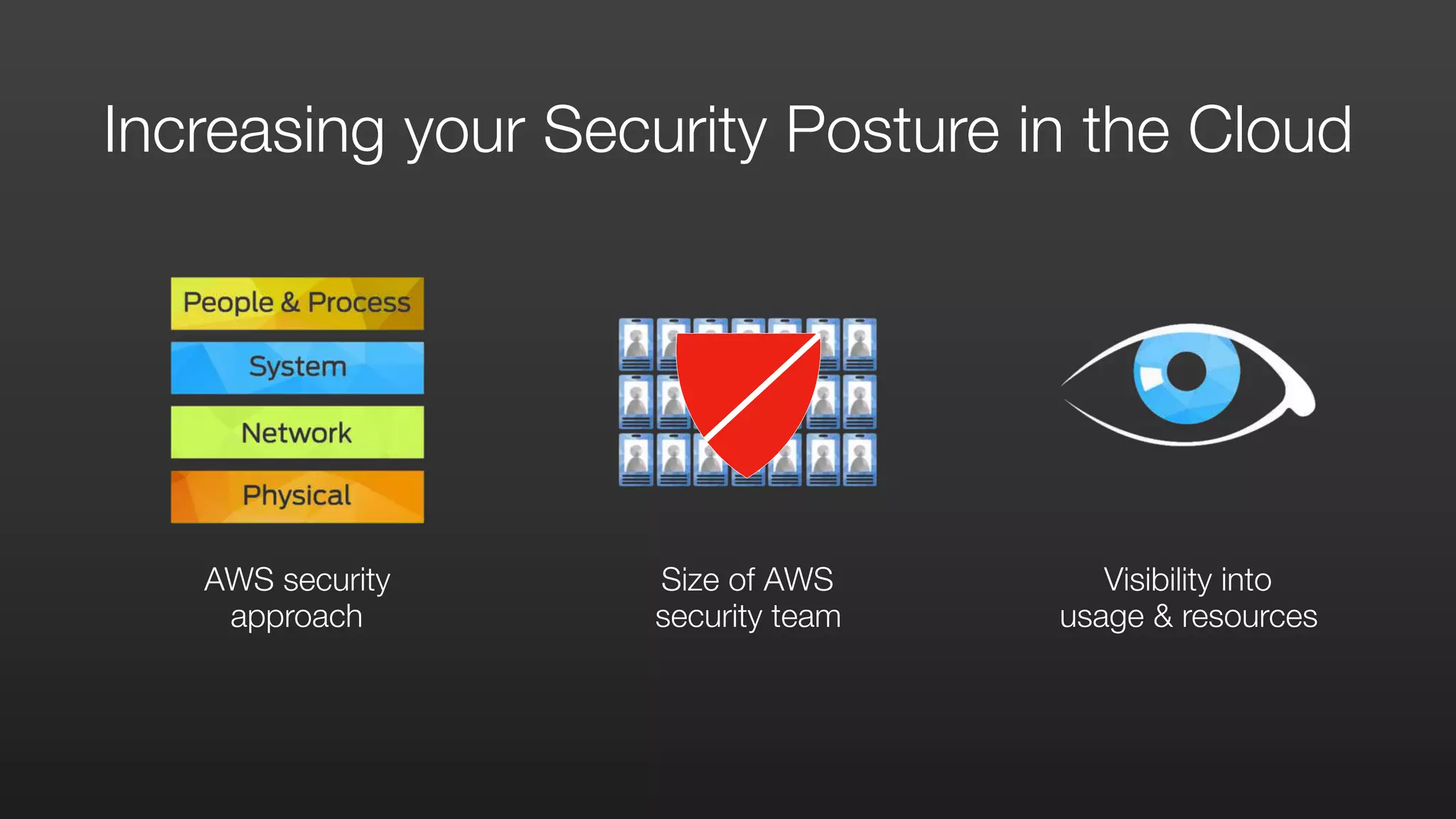 Increasing your Security Posture in the Cloud

People & Process

System

Network

Physical

AWS security approach

Size of AWS security team

Visibility into usage & resources